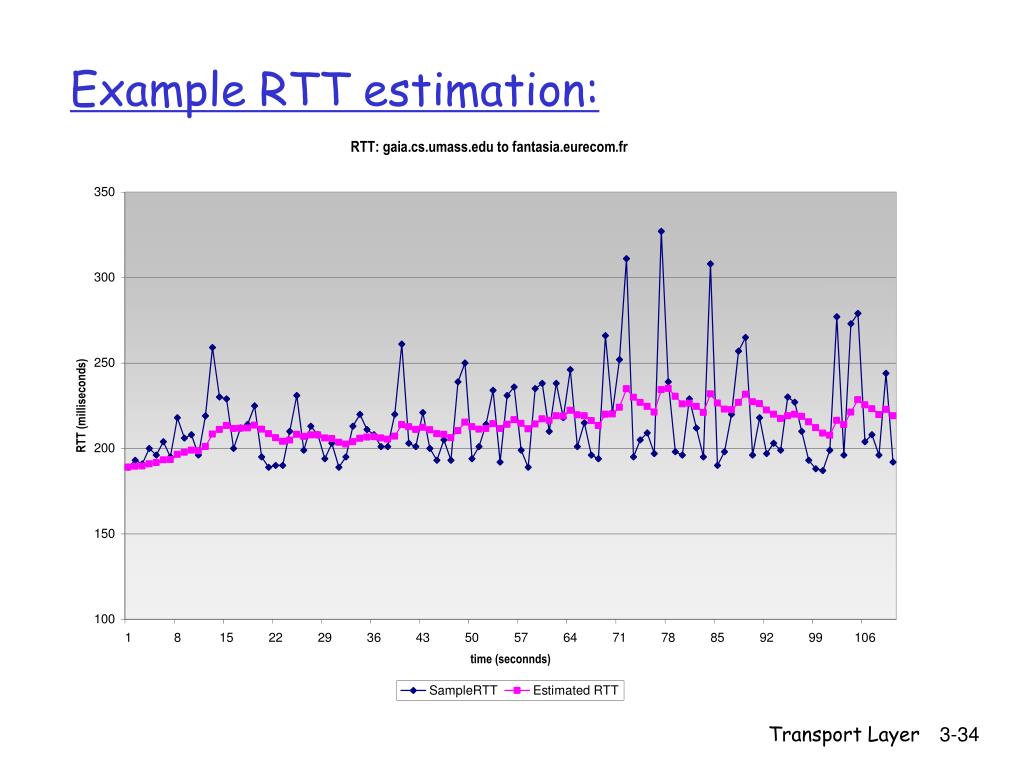 Example RTT estimation:

RTT: gaia.cs.umass.edu to fantasia.eurecom.fr

350
300
250
200
150
100

RTT (milliseconds)

1 8 15 22 29 36 43 50 57 64 71 78 85 92 99 106

time (seconnds)

SampleRTT Estimated RTT

Transport Layer 3-34